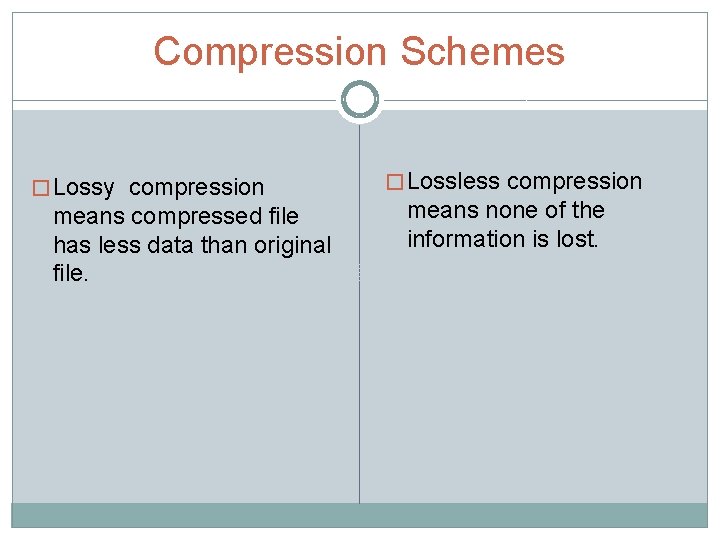 Compression Schemes

□ Lossy compression means compressed file has less data than original file.

□ Lossless compression means none of the information is lost.